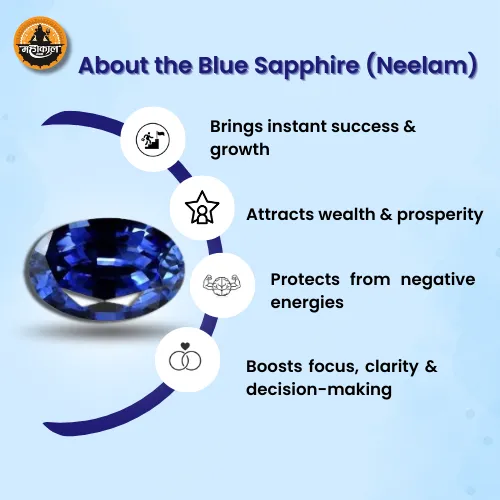 महाकाल

About the Blue Sapphire (Neelam)

Brings instant success & growth

Attracts wealth & prosperity

Protects from negative energies

Boosts focus, clarity & decision-making